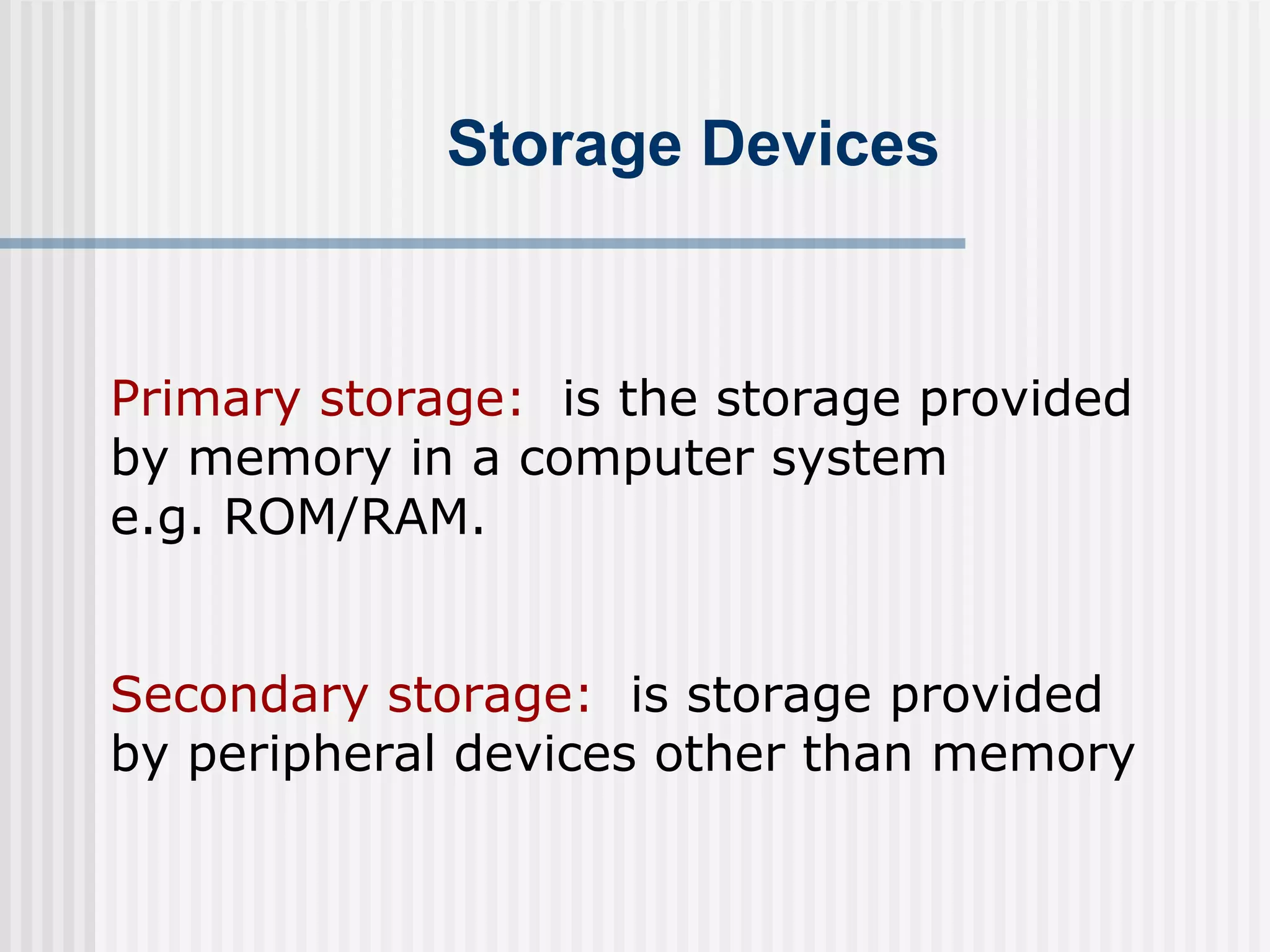 Storage Devices

Primary storage: is the storage provided by memory in a computer system e.g. ROM/RAM.

Secondary storage: is storage provided by peripheral devices other than memory